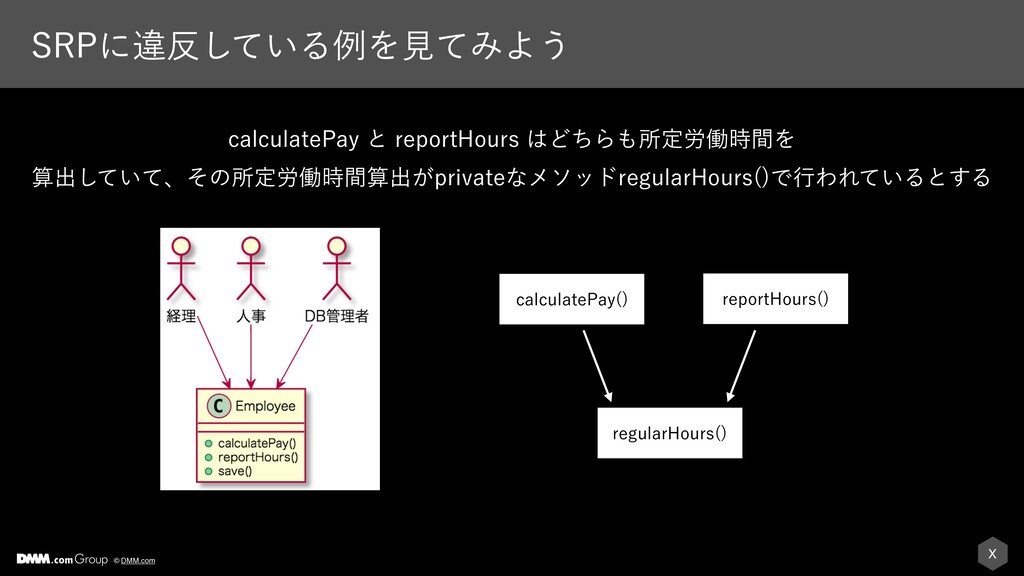 SRPに違反している例を見てみよう

calculatePay と reportHours はどちらも所定労働時間を

算出していて、その所定労働時間算出がprivateなメソッドregularHours()で行われているとする

経理

人事

DB管理者

C Employee

calculatePay()
reportHours()
save()

calculatePay()

reportHours()

regularHours()

DMM.com Group © DMM.com

X